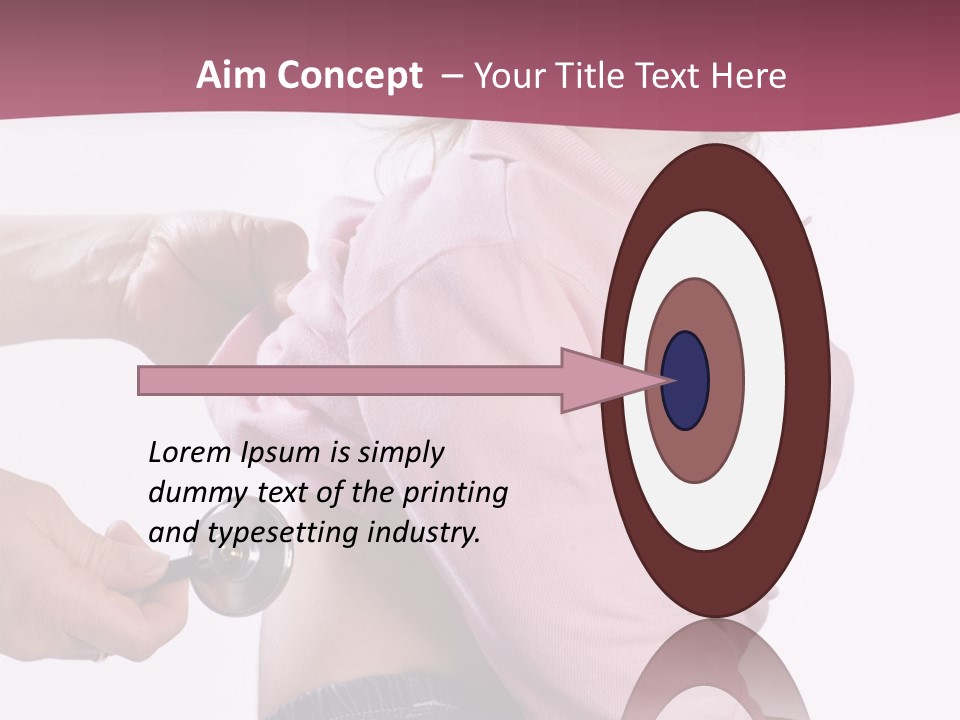 Aim Concept – Your Title Text Here

Lorem Ipsum is simply dummy text of the printing and typesetting industry.